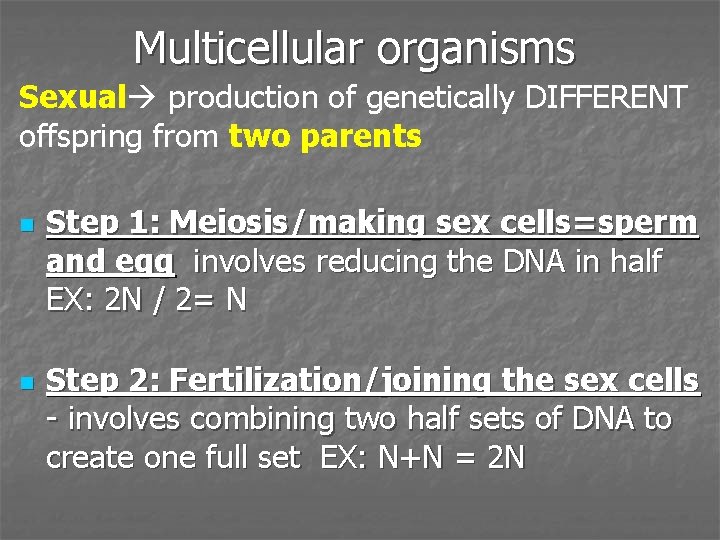 Multicellular organisms

Sexual→ production of genetically DIFFERENT offspring from two parents

Step 1: Meiosis/making sex cells=sperm and egg involves reducing the DNA in half EX: 2N / 2= N

Step 2: Fertilization/joining the sex cells - involves combining two half sets of DNA to create one full set EX: N+N = 2N